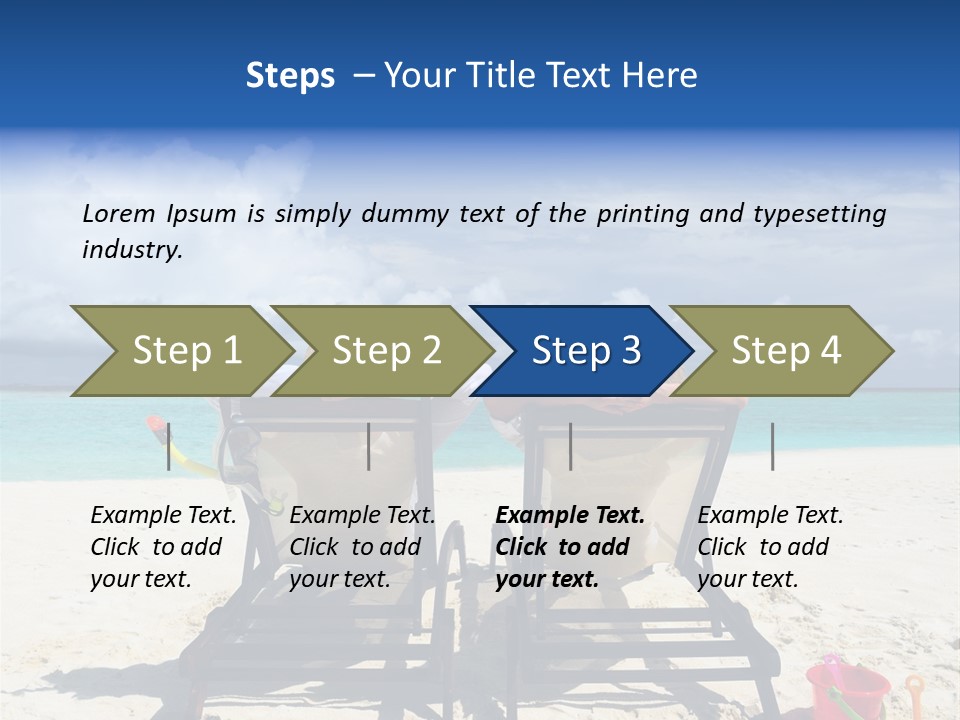 Steps – Your Title Text Here

Lorem Ipsum is simply dummy text of the printing and typesetting industry.

Step 1

Step 2

Step 3

Step 4

Example Text. Click to add your text.

Example Text. Click to add your text.

Example Text. Click to add your text.

Example Text. Click to add your text.